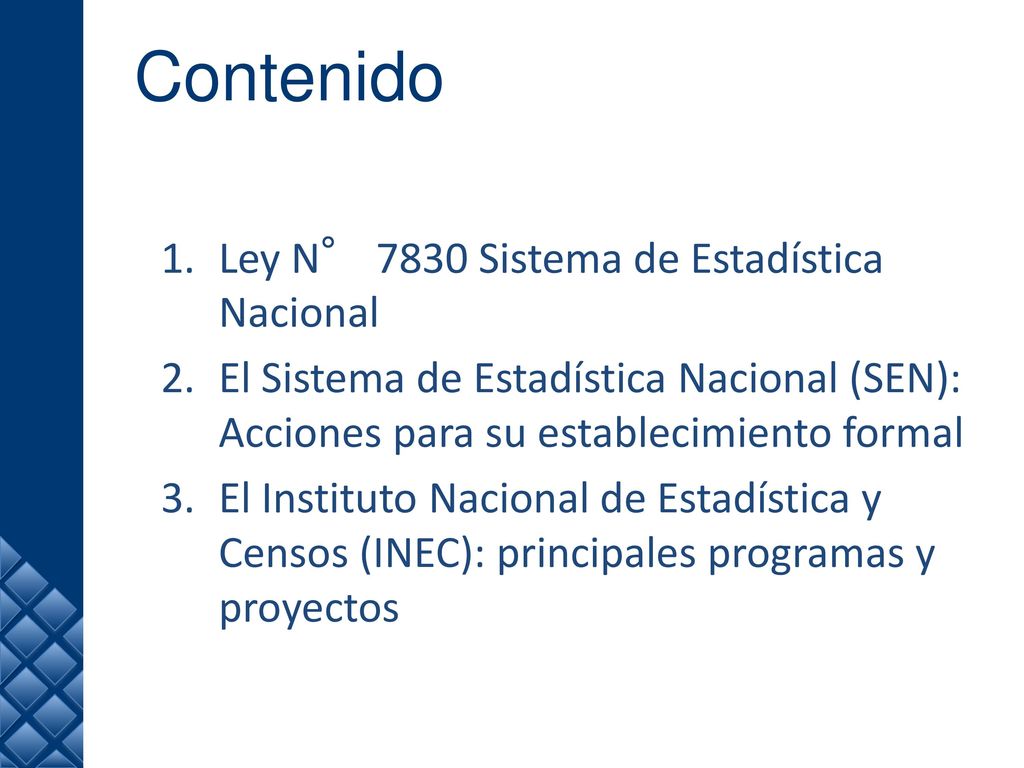 Contenido

1. Ley N° 7830 Sistema de Estadística Nacional
2. El Sistema de Estadística Nacional (SEN): Acciones para su establecimiento formal
3. El Instituto Nacional de Estadística y Censos (INEC): principales programas y proyectos